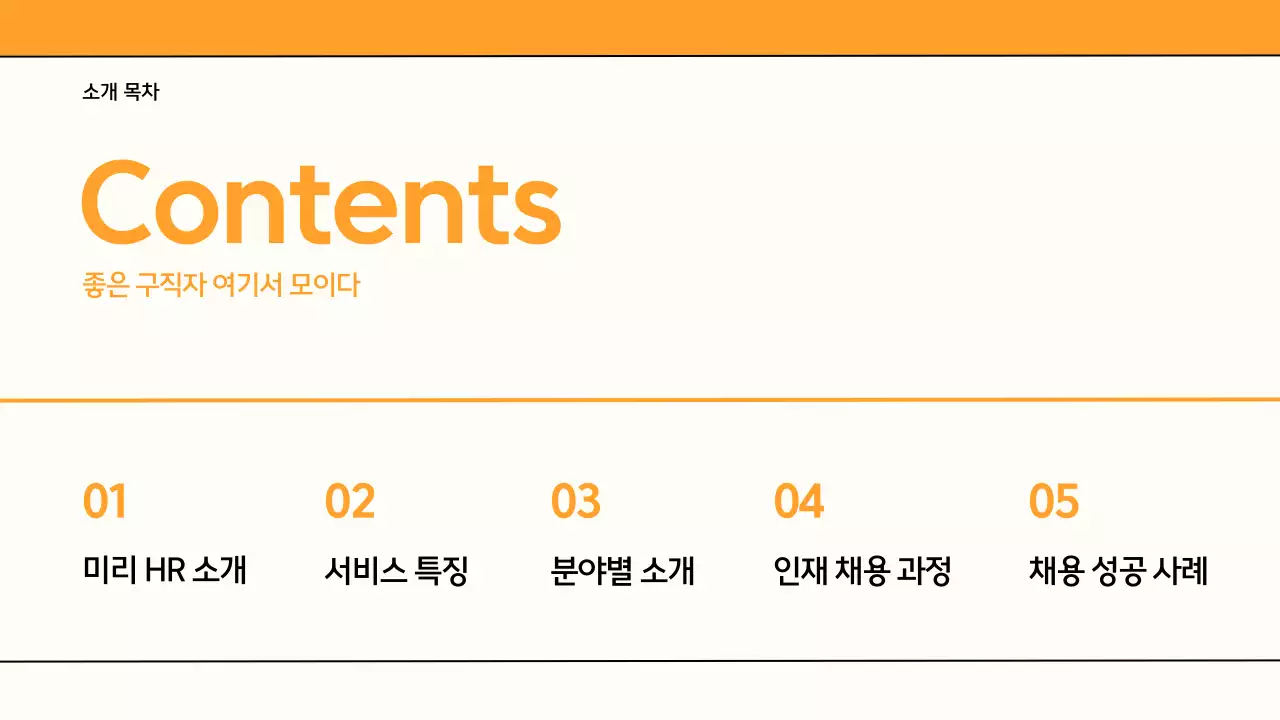 소개 목차

Contents

좋은 구직자 여기서 모이다

01
미리 HR 소개

02
서비스 특징

03
분야별 소개

04
인재 채용 과정

05
채용 성공 사례